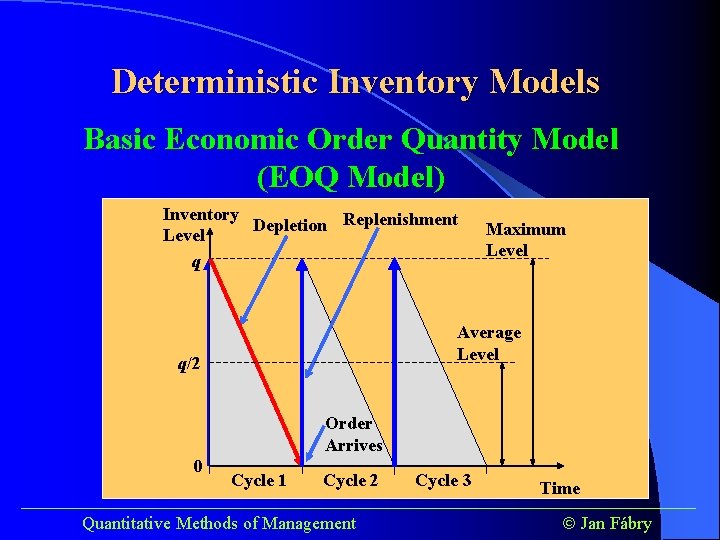 Deterministic Inventory Models

Basic Economic Order Quantity Model (EOQ Model)

Inventory Level

Depletion

Replenishment

Maximum Level

$q$

Average Level

$q/2$

Order Arrives

0

Cycle 1

Cycle 2

Cycle 3

Time

Quantitative Methods of Management

© Jan Fábry